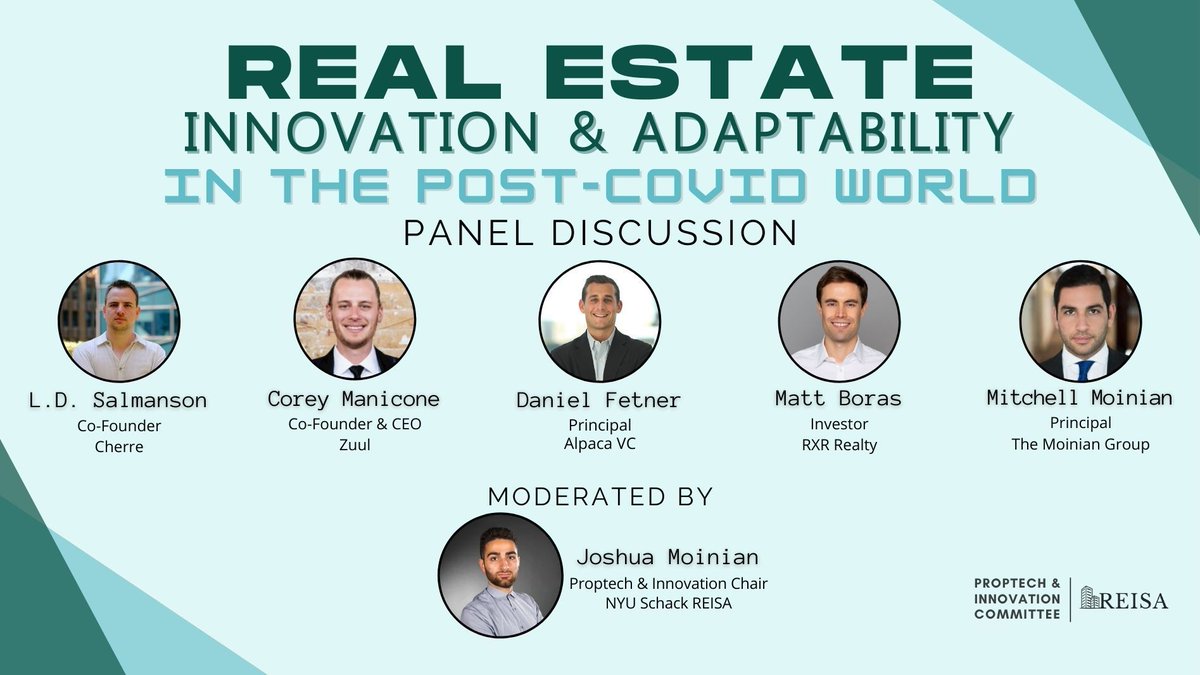 REAL ESTATE
INNOVATION & ADAPTABILITY
IN THE POST-COVID WORLD
PANEL DISCUSSION

L.D. Salmanson
Co-Founder
Cherre

Corey Manicone
Co-Founder & CEO
Zuul

Daniel Fetner
Principal
Alpaca VC

Matt Boras
Investor
RXR Realty

Mitchell Moinian
Principal
The Moinian Group

MODERATED BY

Joshua Moinian
Proptech & Innovation Chair
NYU Schack REISA

PROPTECH & INNOVATION COMMITTEE
REISA